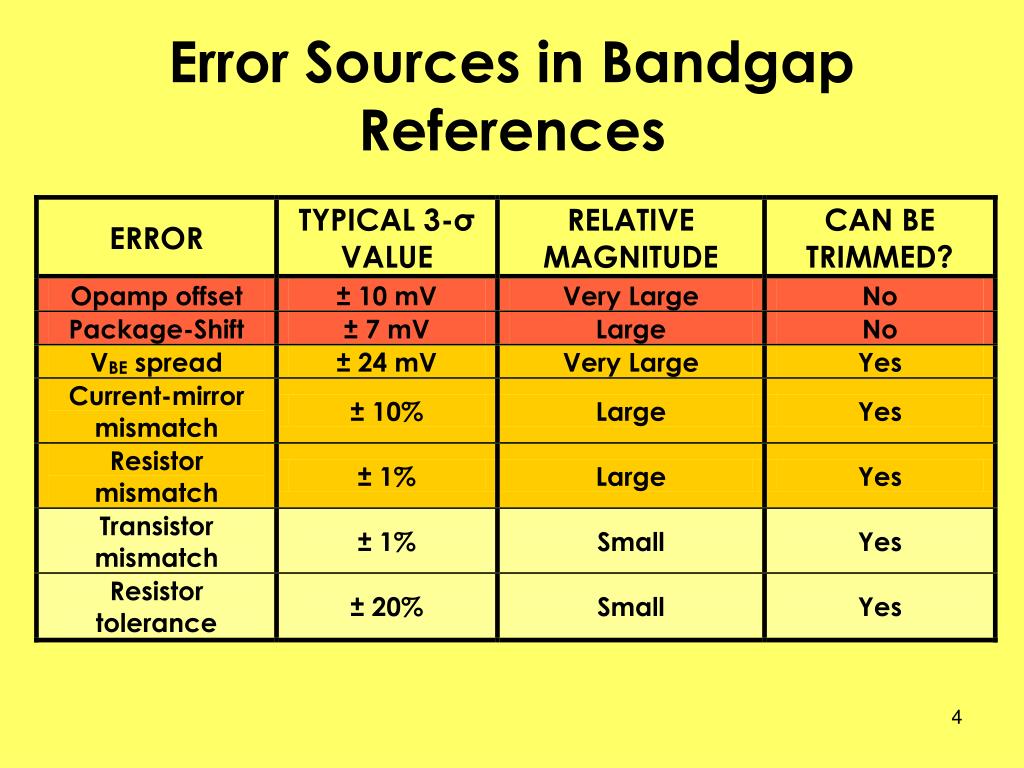 Error Sources in Bandgap References

| ERROR | TYPICAL 3-σ VALUE | RELATIVE MAGNITUDE | CAN BE TRIMMED? |
|---|---|---|---|
| Opamp offset | ± 10 mV | Very Large | No |
| Package-Shift | ± 7 mV | Large | No |
| $V_{BE}$ spread | ± 24 mV | Very Large | Yes |
| Current-mirror mismatch | ± 10% | Large | Yes |
| Resistor mismatch | ± 1% | Large | Yes |
| Transistor mismatch | ± 1% | Small | Yes |
| Resistor tolerance | ± 20% | Small | Yes |

4